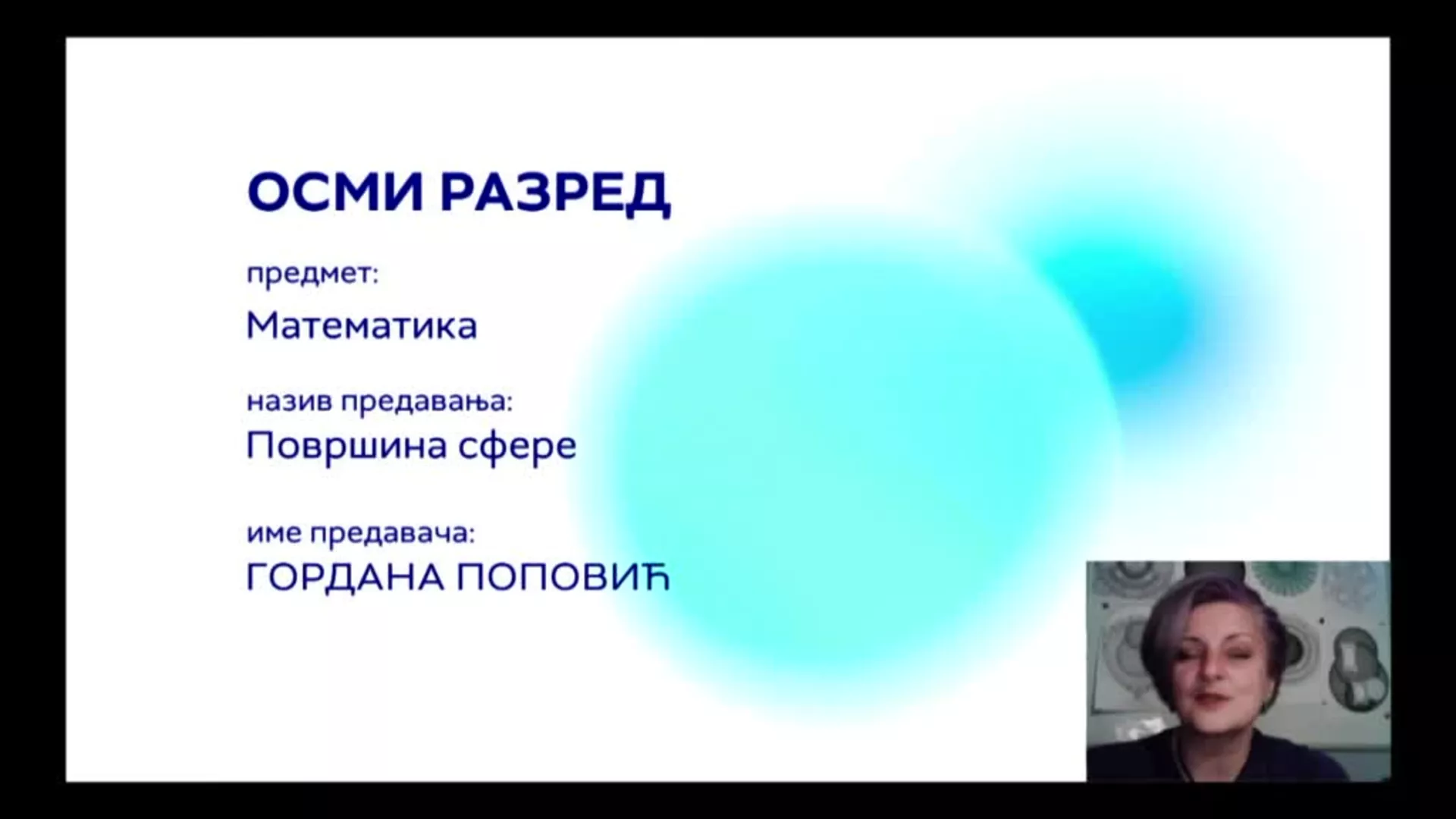 ОСМИ РАЗРЕД

предмет:

Математика

назив предавања:

Површина сфере

име предавача:

ГОРДАНА ПОПОВИЋ